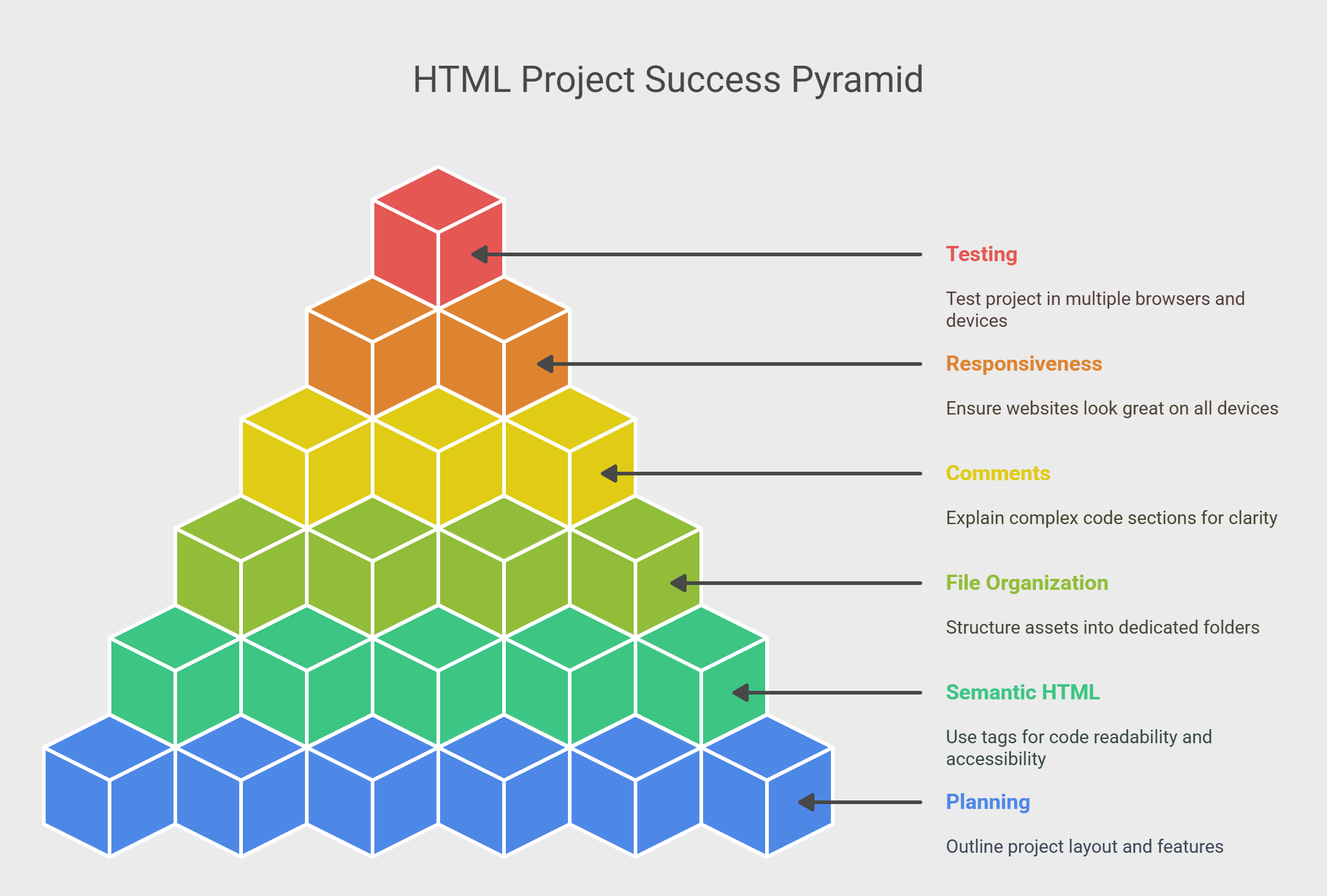 HTML Project Success Pyramid

Testing

Test project in multiple browsers and devices

Responsiveness

Ensure websites look great on all devices

Comments

Explain complex code sections for clarity

File Organization

Structure assets into dedicated folders

Semantic HTML

Use tags for code readability and accessibility

Planning

Outline project layout and features